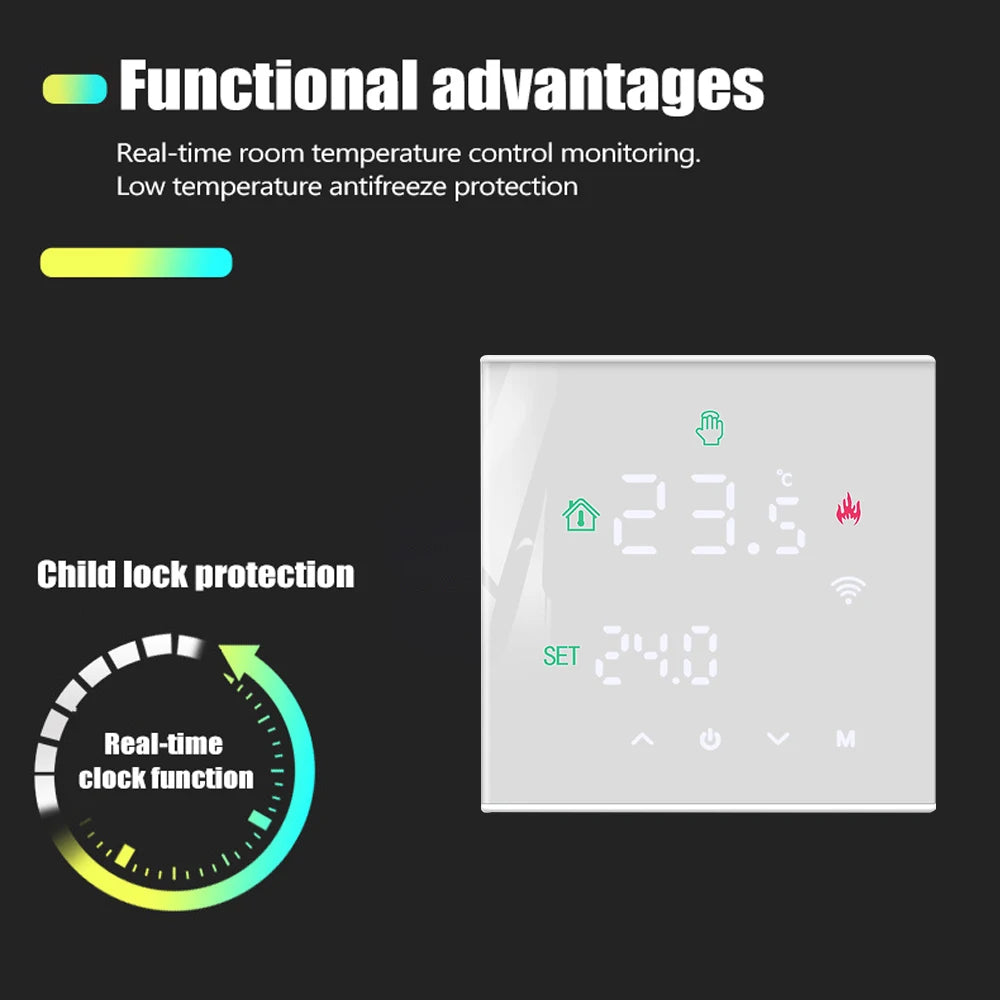 Functional advantages

Real-time room temperature control monitoring.
Low temperature antifreeze protection

Child lock protection

Real-time clock function

23.5 °C

SET 24.0

M